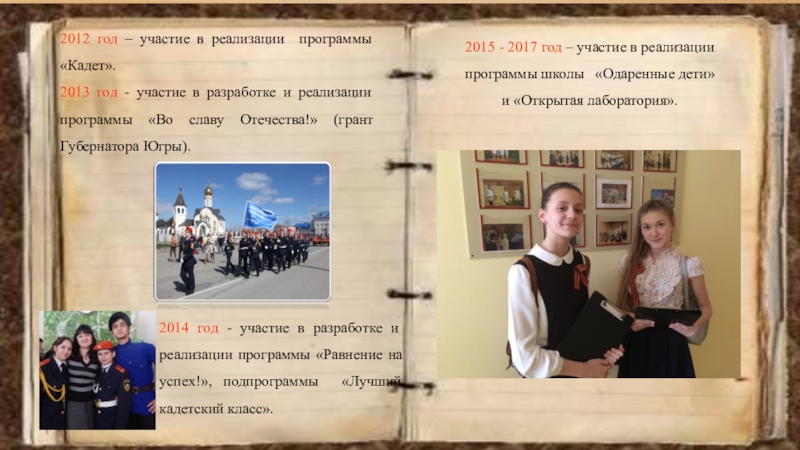 2012 год – участие в реализации программы «Кадет».

2013 год - участие в разработке и реализации программы «Во славу Отечества!» (грант Губернатора Югры).

2014 год - участие в разработке и реализации программы «Равнение на успех!», подпрограммы «Лучший кадетский класс».

2015 - 2017 год – участие в реализации программы школы «Одаренные дети» и «Открытая лаборатория».